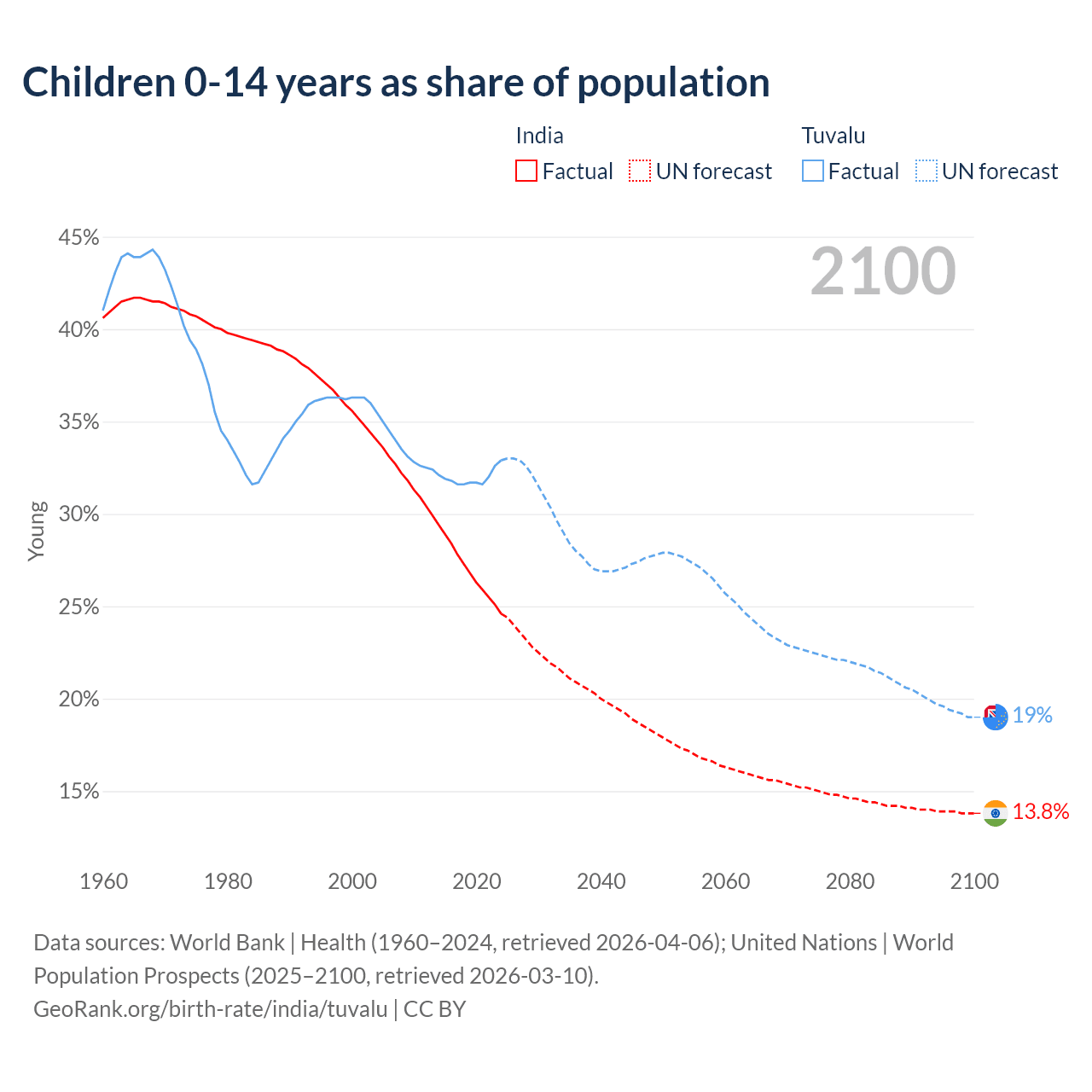 Children 0-14 years as share of population

India
Factual
UN forecast

Tuvalu
Factual
UN forecast

2100

45%
40%
35%
30%
25%
20%
15%

Young

19%
13.8%

1960
1980
2000
2020
2040
2060
2080
2100

Data sources: World Bank | Health (1960–2024, retrieved 2026-04-06); United Nations | World Population Prospects (2025–2100, retrieved 2026-03-10).
GeoRank.org/birth-rate/india/tuvalu | CC BY